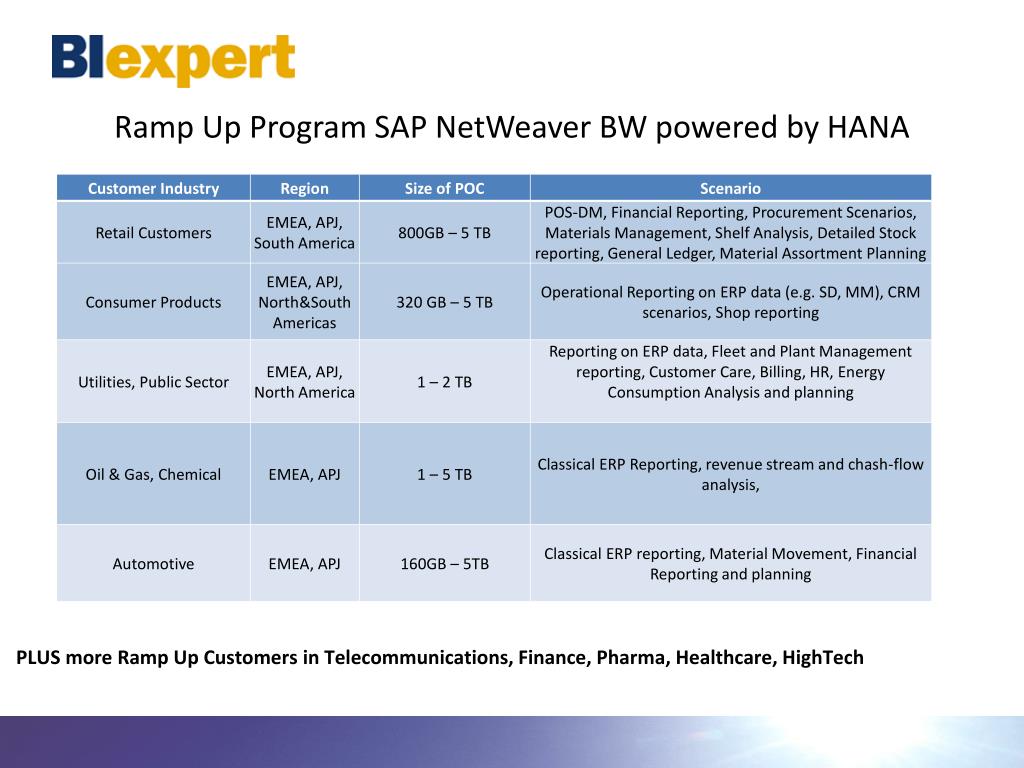 BIexpert

Ramp Up Program SAP NetWeaver BW powered by HANA

| Customer Industry | Region | Size of POC | Scenario |
|---|---|---|---|
| Retail Customers | EMEA, APJ, South America | 800GB – 5 TB | POS-DM, Financial Reporting, Procurement Scenarios, Materials Management, Shelf Analysis, Detailed Stock reporting, General Ledger, Material Assortment Planning |
| Consumer Products | EMEA, APJ, North&South Americas | 320 GB – 5 TB | Operational Reporting on ERP data (e.g. SD, MM), CRM scenarios, Shop reporting |
| Utilities, Public Sector | EMEA, APJ, North America | 1 – 2 TB | Reporting on ERP data, Fleet and Plant Management reporting, Customer Care, Billing, HR, Energy Consumption Analysis and planning |
| Oil & Gas, Chemical | EMEA, APJ | 1 – 5 TB | Classical ERP Reporting, revenue stream and chash-flow analysis, |
| Automotive | EMEA, APJ | 160GB – 5TB | Classical ERP reporting, Material Movement, Financial Reporting and planning |

PLUS more Ramp Up Customers in Telecommunications, Finance, Pharma, Healthcare, HighTech